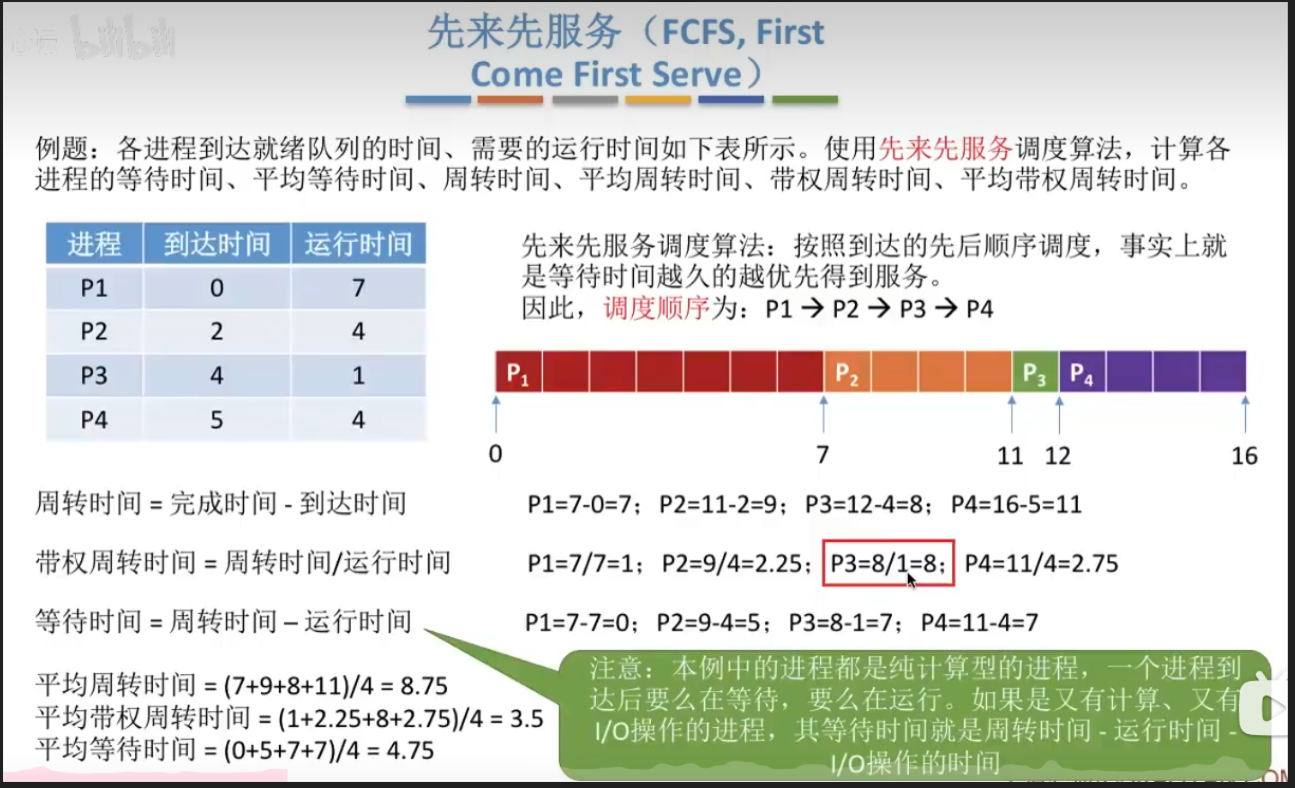 bilibili

先来先服务（FCFS, First Come First Serve）

例题：各进程到达就绪队列的时间、需要的运行时间如下表所示。使用先来先服务调度算法，计算各进程的等待时间、平均等待时间、周转时间、平均周转时间、带权周转时间、平均带权周转时间。

| 进程 | 到达时间 | 运行时间 |
|---|---|---|
| P1 | 0 | 7 |
| P2 | 2 | 4 |
| P3 | 4 | 1 |
| P4 | 5 | 4 |

先来先服务调度算法：按照到达的先后顺序调度，事实上就是等待时间越久的越优先得到服务。
因此，调度顺序为：P1 → P2 → P3 → P4

$P_1$ $P_2$ $P_3$ $P_4$

0 7 11 12 16

周转时间 = 完成时间 - 到达时间 P1=7-0=7；P2=11-2=9；P3=12-4=8；P4=16-5=11

带权周转时间 = 周转时间/运行时间 P1=7/7=1；P2=9/4=2.25；P3=8/1=8；P4=11/4=2.75

等待时间 = 周转时间 – 运行时间 P1=7-7=0；P2=9-4=5；P3=8-1=7；P4=11-4=7

平均周转时间 = (7+9+8+11)/4 = 8.75
平均带权周转时间 = (1+2.25+8+2.75)/4 = 3.5
平均等待时间 = (0+5+7+7)/4 = 4.75

注意：本例中的进程都是纯计算型的进程，一个进程到达后要么在等待，要么在运行。如果是又有计算、又有I/O操作的进程，其等待时间就是周转时间 - 运行时间 - I/O操作的时间